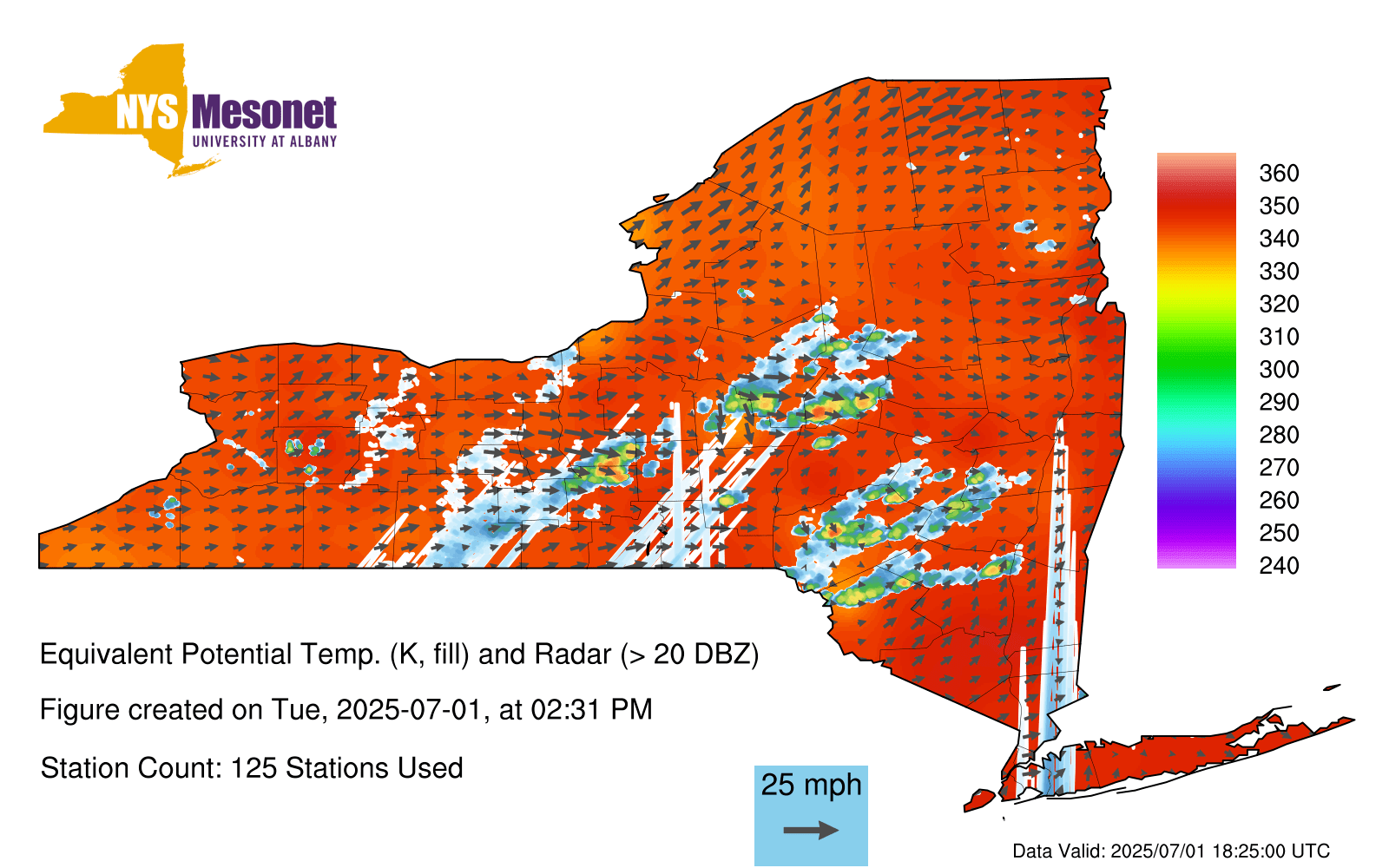 NYS Mesonet
UNIVERSITY AT ALBANY

360
350
340
330
320
310
300
290
280
270
260
250
240

Equivalent Potential Temp. (K, fill) and Radar (> 20 DBZ)

Figure created on Tue, 2025-07-01, at 02:31 PM

Station Count: 125 Stations Used

25 mph

Data Valid: 2025/07/01 18:25:00 UTC